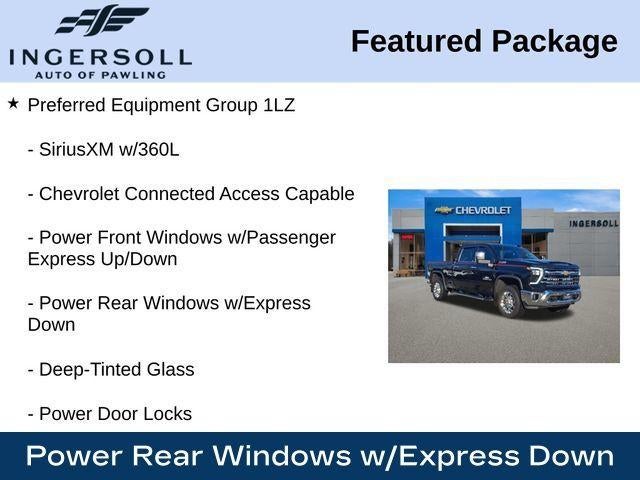 INGERSOLL
AUTO OF PAWLING

Featured Package

★ Preferred Equipment Group 1LZ

- SiriusXM w/360L

- Chevrolet Connected Access Capable

- Power Front Windows w/Passenger Express Up/Down

- Power Rear Windows w/Express Down

- Deep-Tinted Glass

- Power Door Locks

CHEVROLET

INGERSOLL

Power Rear Windows w/Express Down